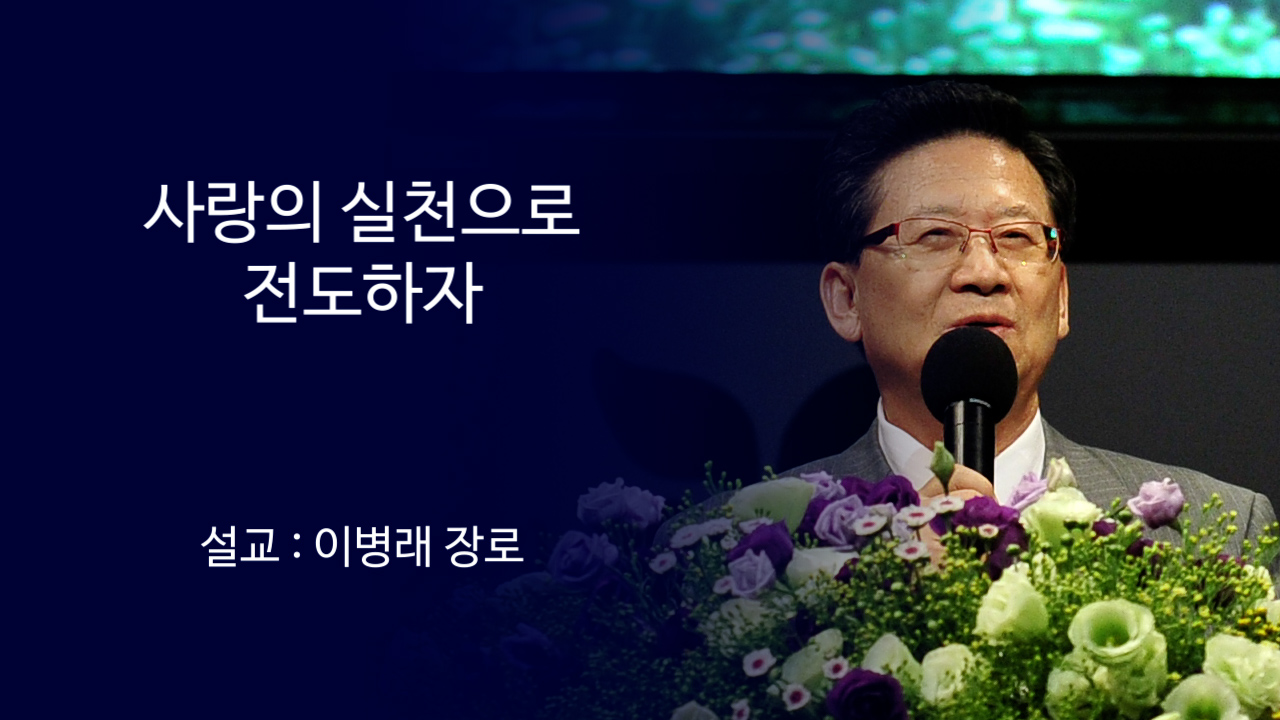 사랑의 실천으로 전도하자

설교 : 이병래 장로